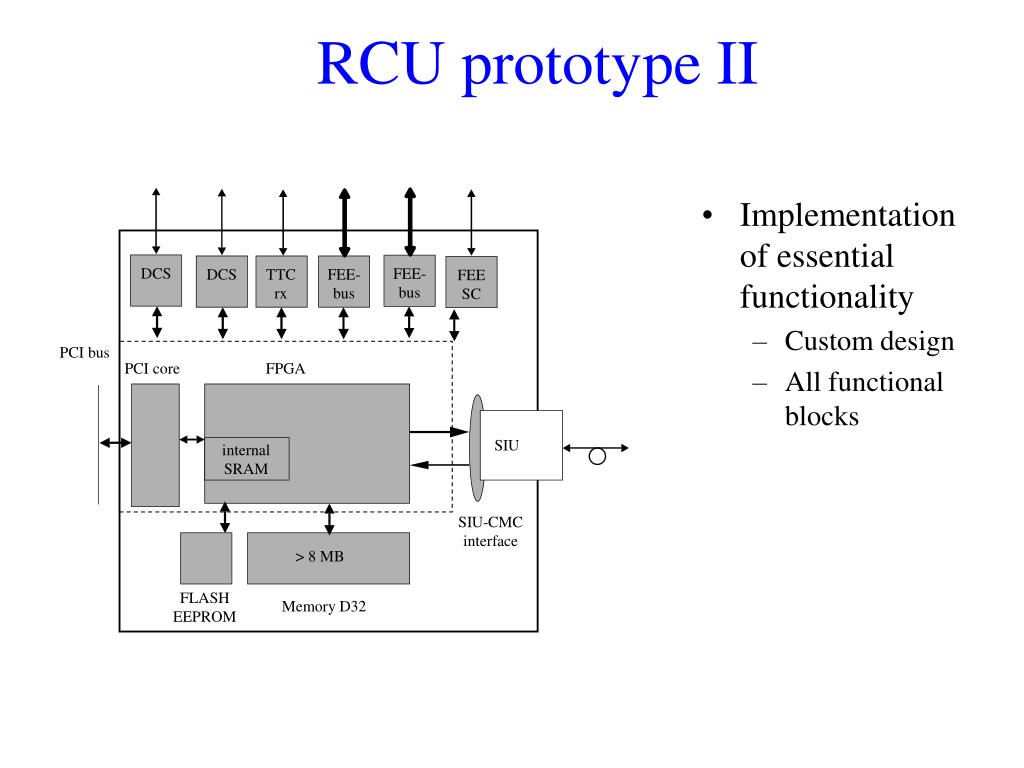 RCU prototype II

DCS
DCS
TTC rx
FEE-bus
FEE-bus
FEE SC

PCI bus
PCI core
FPGA
internal SRAM
SIU
SIU-CMC interface
> 8 MB
FLASH EEPROM
Memory D32

• Implementation of essential functionality
 – Custom design
 – All functional blocks